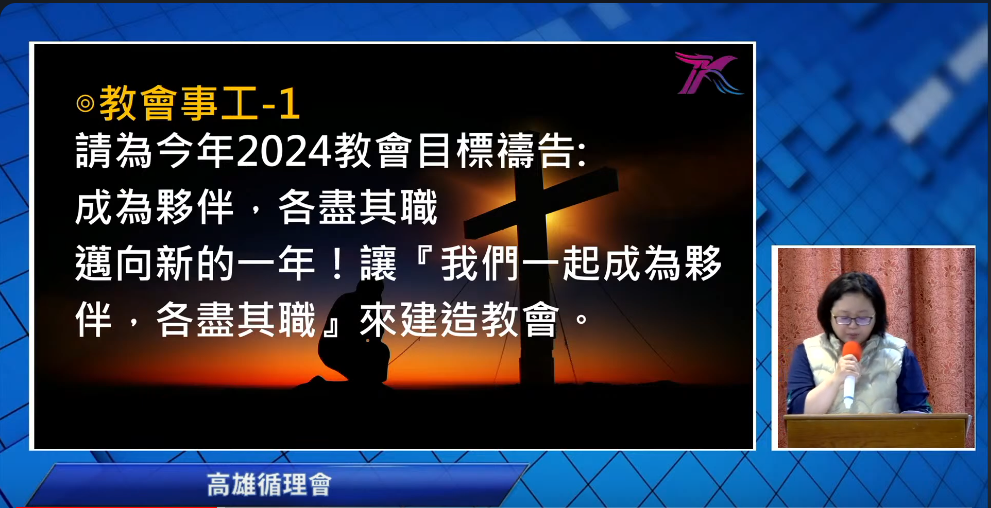 ◎教會事工-1
請為今年2024教會目標禱告:
成為夥伴，各盡其職
邁向新的一年！讓『我們一起成為夥伴，各盡其職』來建造教會。

高雄循理會